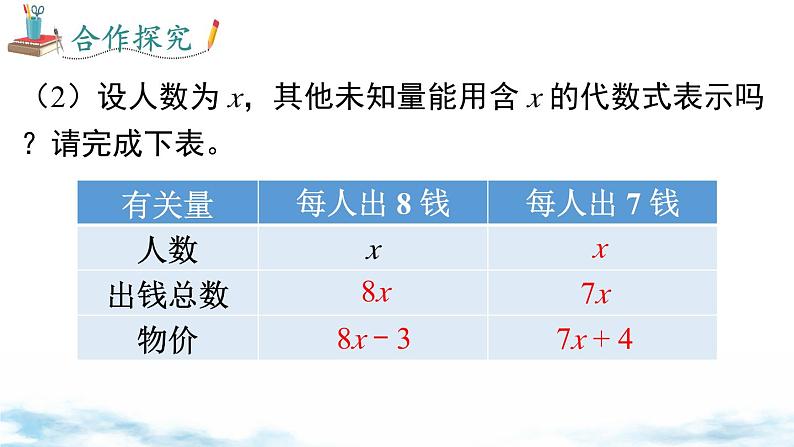 合作探究

（2）设人数为 $x$，其他未知量能用含 $x$ 的代数式表示吗？请完成下表。

| 有关量 | 每人出 8 钱 | 每人出 7 钱 |
|---|---|---|
| 人数 | $x$ | $x$ |
| 出钱总数 | $8x$ | $7x$ |
| 物价 | $8x-3$ | $7x+4$ |